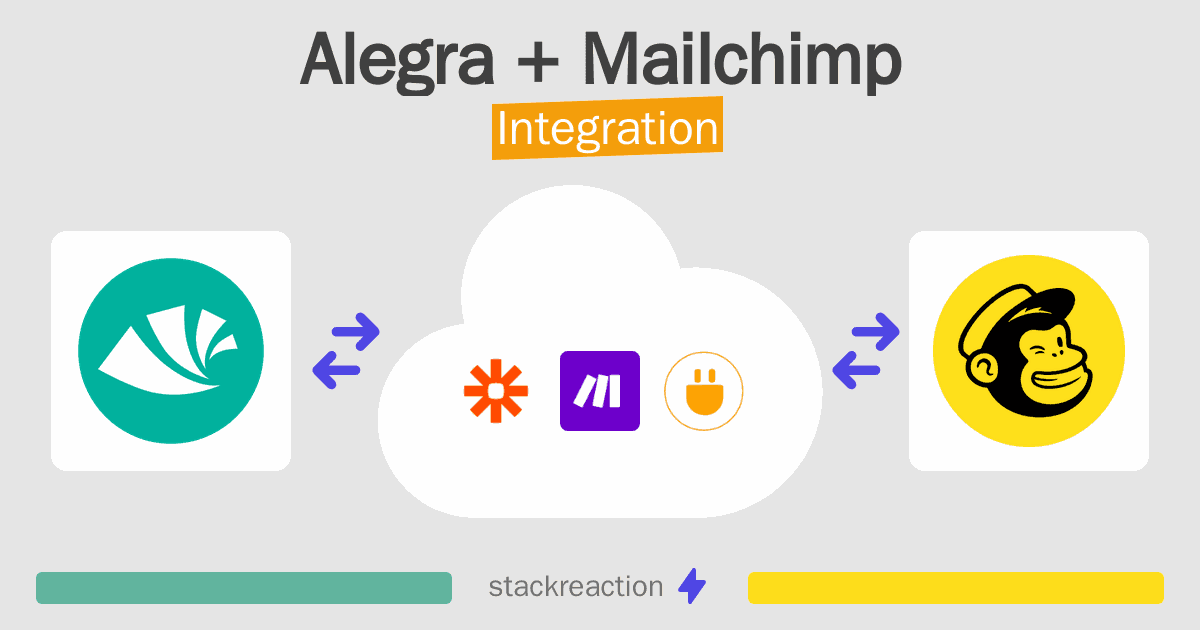 Alegra + Mailchimp
Integration

stackreaction